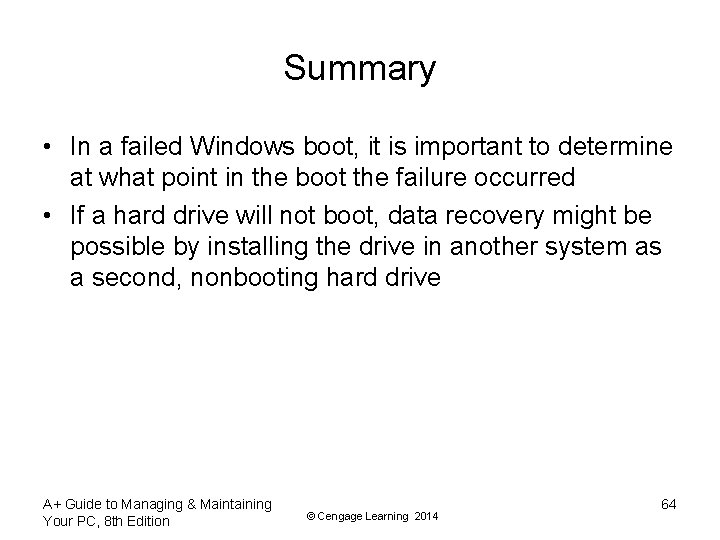 Summary

• In a failed Windows boot, it is important to determine at what point in the boot the failure occurred
• If a hard drive will not boot, data recovery might be possible by installing the drive in another system as a second, nonbooting hard drive

A+ Guide to Managing & Maintaining Your PC, 8th Edition

© Cengage Learning 2014

64